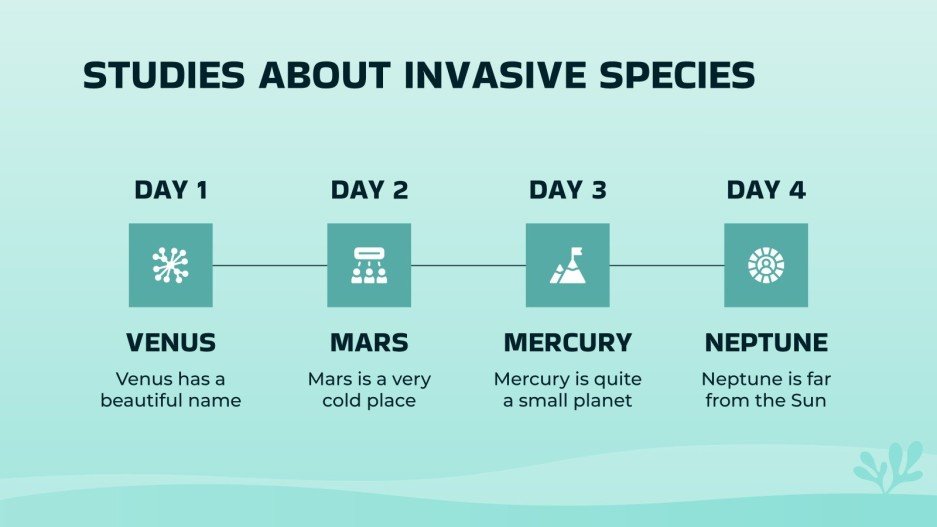 STUDIES ABOUT INVASIVE SPECIES

DAY 1

VENUS

Venus has a beautiful name

DAY 2

MARS

Mars is a very cold place

DAY 3

MERCURY

Mercury is quite a small planet

DAY 4

NEPTUNE

Neptune is far from the Sun